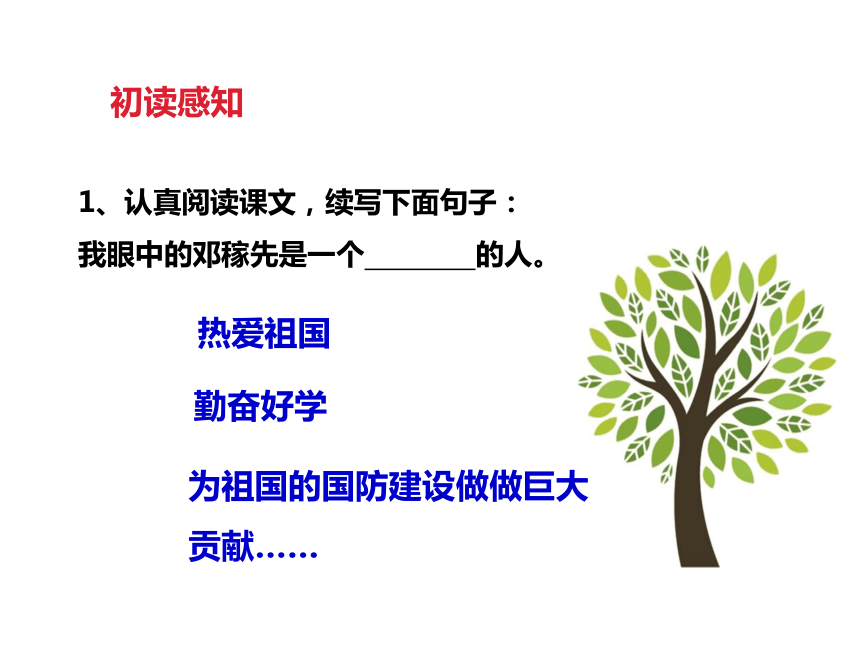 初读感知

1、认真阅读课文，续写下面句子：
我眼中的邓稼先是一个________的人。

热爱祖国

勤奋好学

为祖国的国防建设做做巨大贡献……